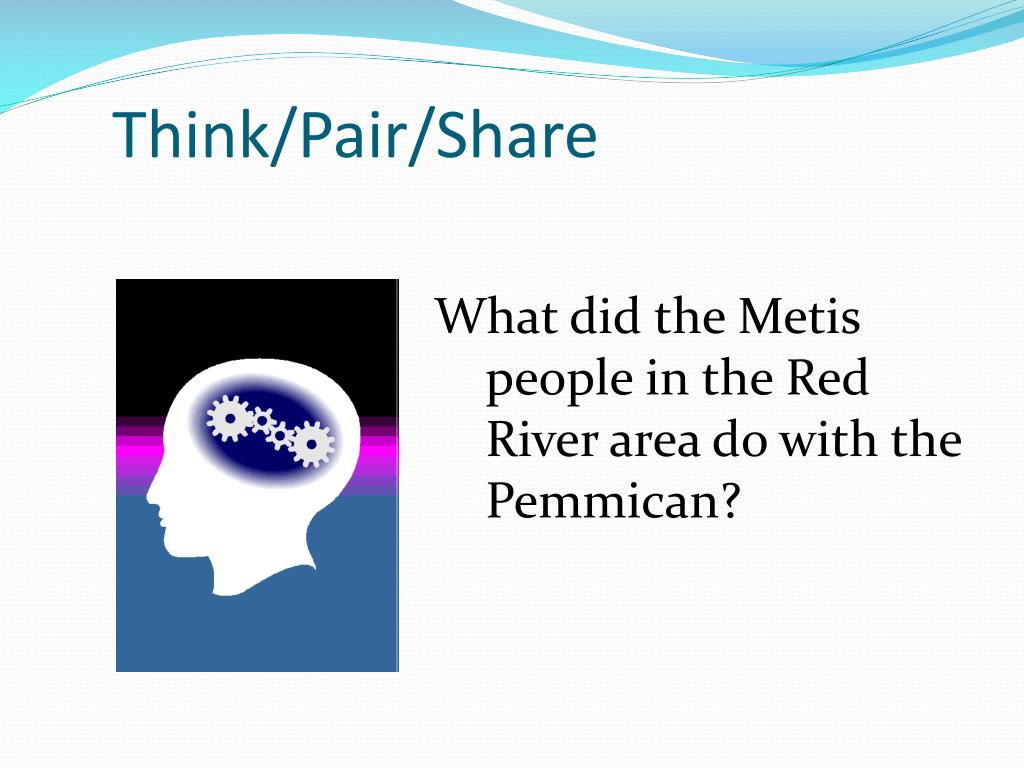 Think/Pair/Share

What did the Metis people in the Red River area do with the Pemmican?